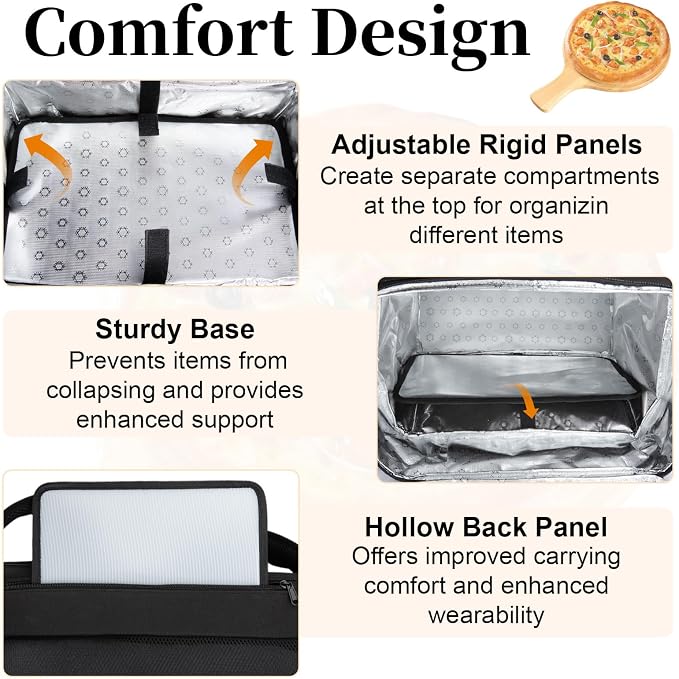 Comfort Design

Adjustable Rigid Panels
Create separate compartments at the top for organizin different items

Sturdy Base
Prevents items from collapsing and provides enhanced support

Hollow Back Panel
Offers improved carrying comfort and enhanced wearability